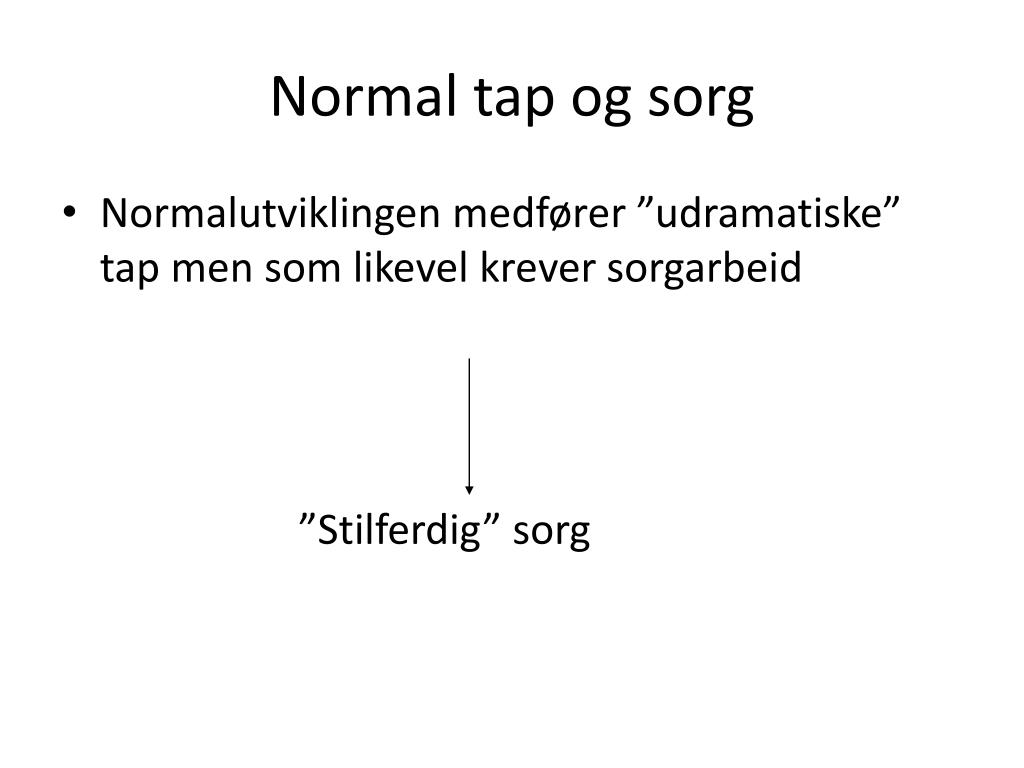 Normal tap og sorg

• Normalutviklingen medfører ”udramatiske” tap men som likevel krever sorgarbeid

”Stilferdig” sorg